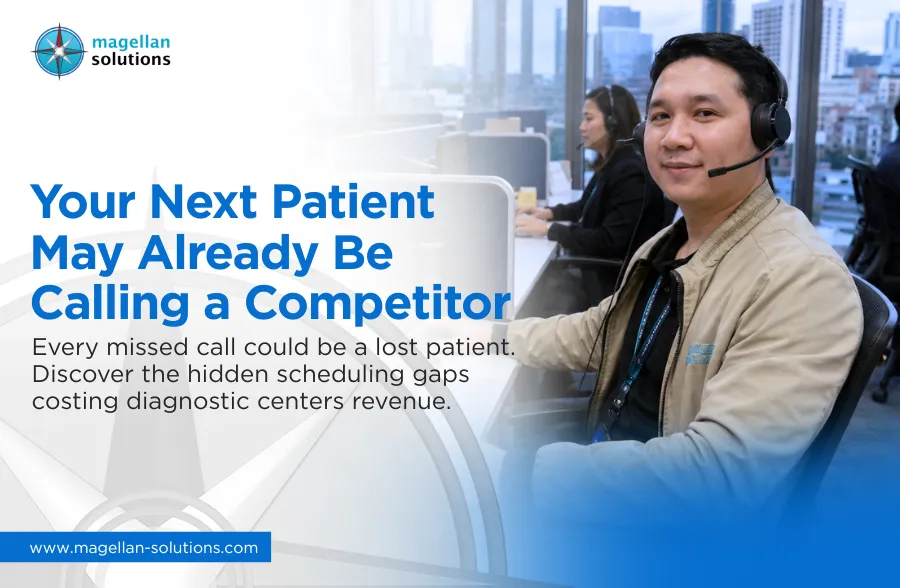 magellan
solutions

Your Next Patient May Already Be Calling a Competitor

Every missed call could be a lost patient. Discover the hidden scheduling gaps costing diagnostic centers revenue.

www.magellan-solutions.com